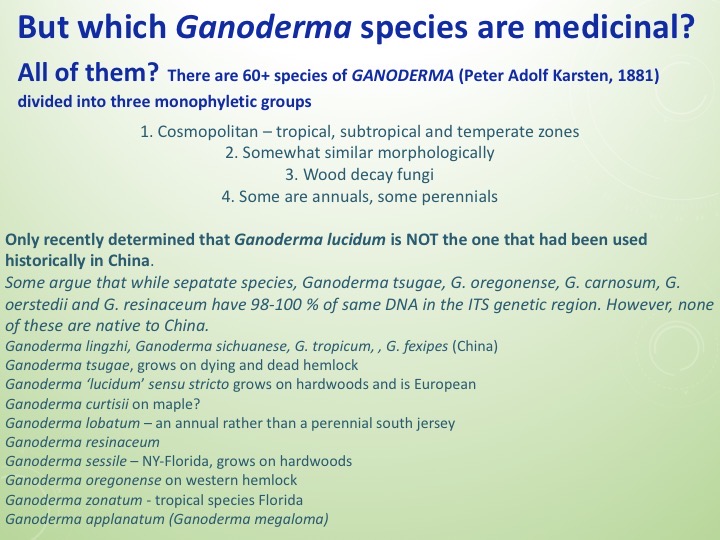 But which Ganoderma species are medicinal?

All of them? There are 60+ species of GANODERMA (Peter Adolf Karsten, 1881) divided into three monophyletic groups

1. Cosmopolitan – tropical, subtropical and temperate zones
2. Somewhat similar morphologically
3. Wood decay fungi
4. Some are annuals, some perennials

Only recently determined that Ganoderma lucidum is NOT the one that had been used historically in China.
Some argue that while sepatate species, Ganoderma tsugae, G. oregonense, G. carnosum, G. oerstedii and G. resinaceum have 98-100 % of same DNA in the ITS genetic region. However, none of these are native to China.
Ganoderma lingzhi, Ganoderma sichuanese, G. tropicum, , G. fexipes (China)
Ganoderma tsugae, grows on dying and dead hemlock
Ganoderma 'lucidum' sensu stricto grows on hardwoods and is European
Ganoderma curtisii on maple?
Ganoderma lobatum – an annual rather than a perennial south jersey
Ganoderma resinaceum
Ganoderma sessile – NY-Florida, grows on hardwoods
Ganoderma oregonense on western hemlock
Ganoderma zonatum - tropical species Florida
Ganoderma applanatum (Ganoderma megaloma)